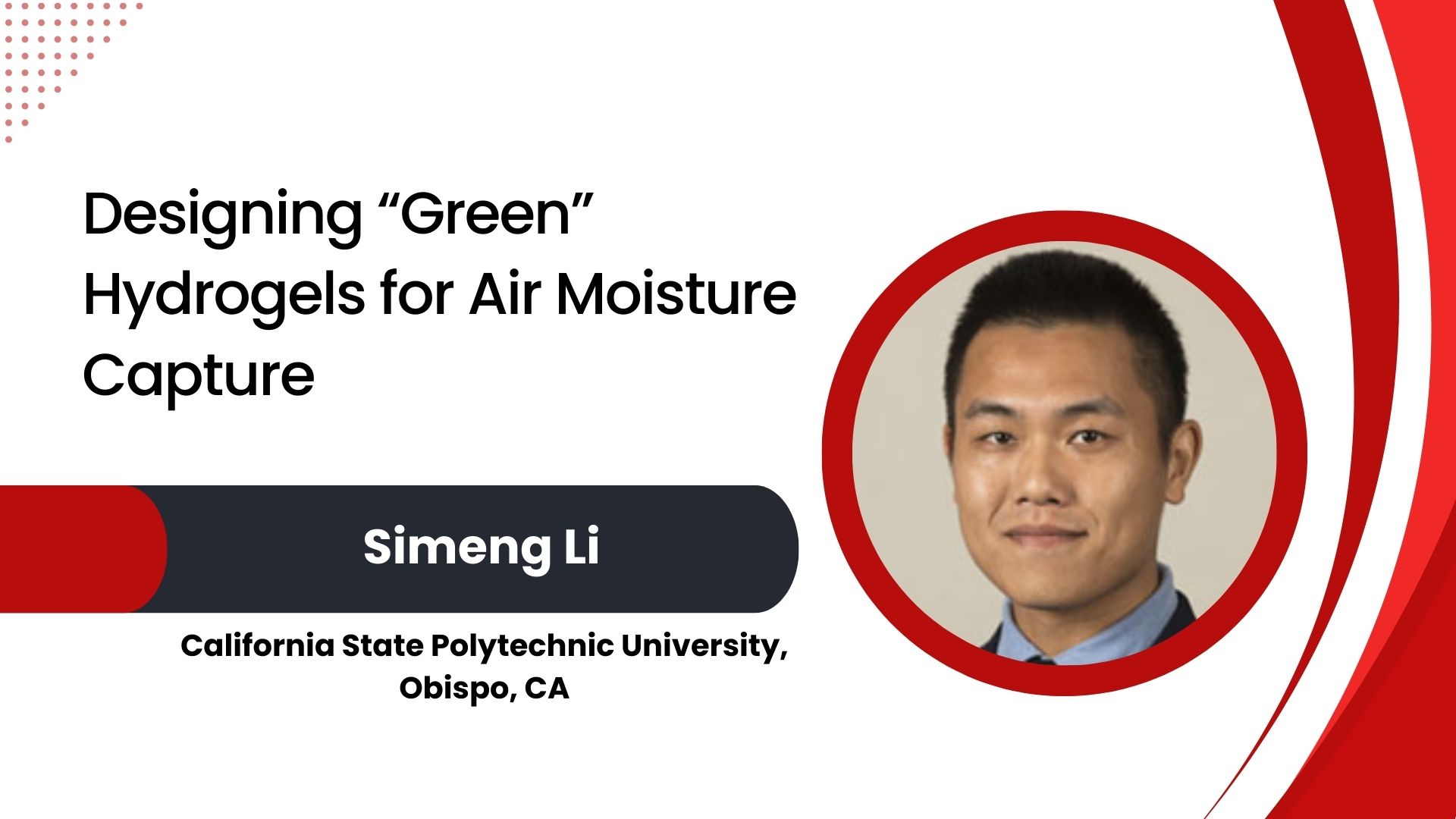 Designing “Green” Hydrogels for Air Moisture Capture

Simeng Li

California State Polytechnic University, Obispo, CA